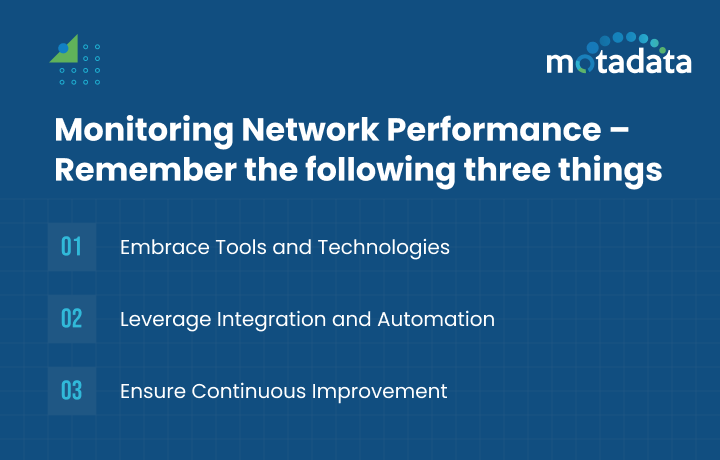 motadata

Monitoring Network Performance – Remember the following three things

01 Embrace Tools and Technologies

02 Leverage Integration and Automation

03 Ensure Continuous Improvement